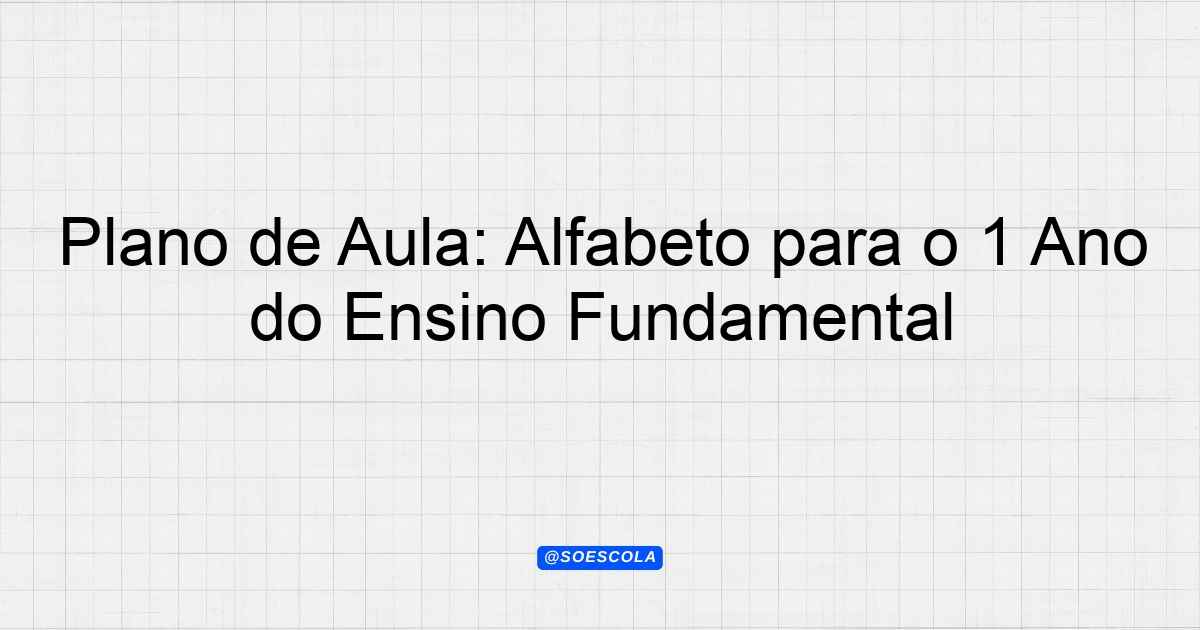 Plano de Aula: Alfabeto para o 1 Ano do Ensino Fundamental

@SOESCOLA